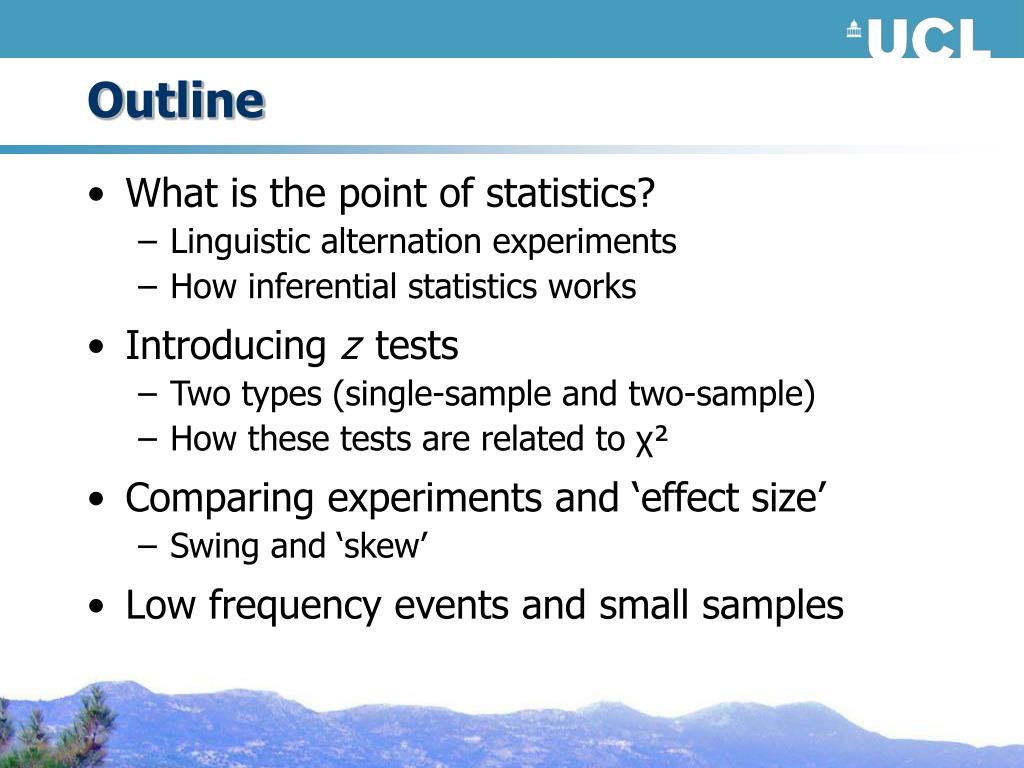 UCL

Outline

• What is the point of statistics?
– Linguistic alternation experiments
– How inferential statistics works

• Introducing $z$ tests
– Two types (single-sample and two-sample)
– How these tests are related to $\chi^2$

• Comparing experiments and ‘effect size’
– Swing and ‘skew’

• Low frequency events and small samples